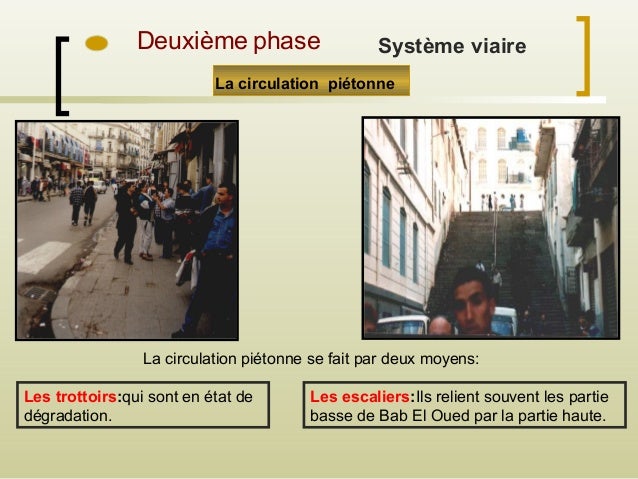 Deuxième phase

Système viaire

La circulation piétonne

La circulation piétonne se fait par deux moyens:

Les trottoirs:qui sont en état de dégradation.

Les escaliers:Ils relient souvent les partie basse de Bab El Oued par la partie haute.